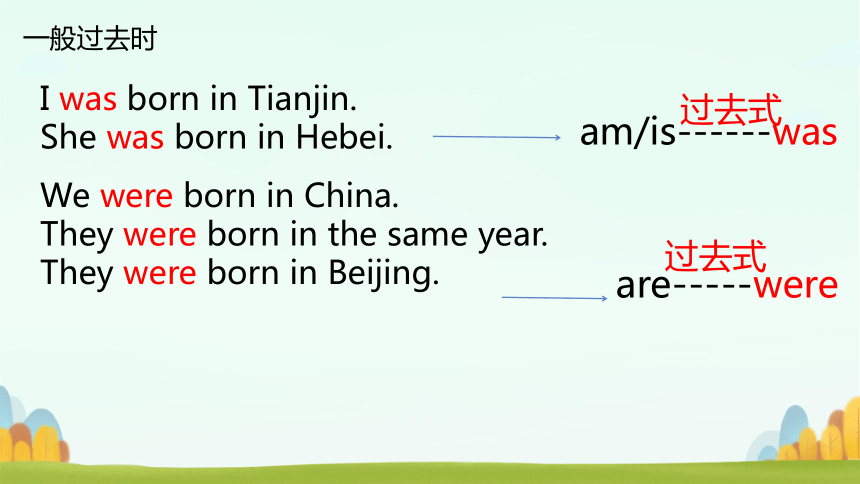 一般过去时

I was born in Tianjin.
She was born in Hebei.

过去式
am/is------was

We were born in China.
They were born in the same year.
They were born in Beijing.

过去式
are-----were